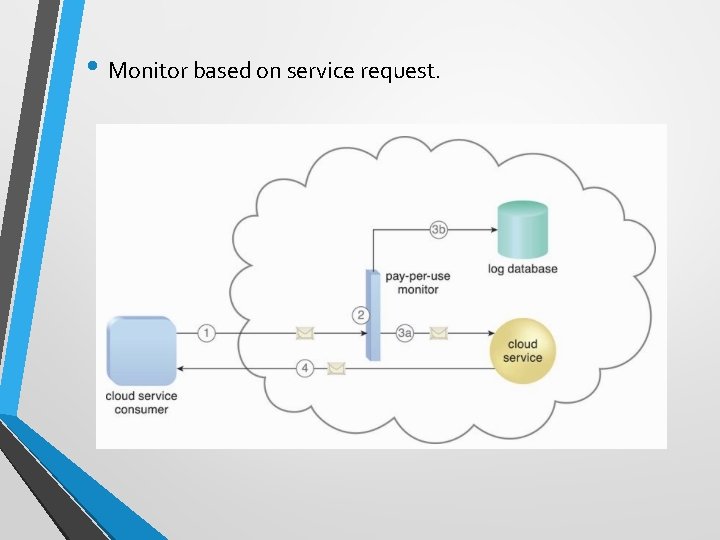 • Monitor based on service request.

3b

log database

pay-per-use monitor

2

1

3a

cloud service

4

cloud service consumer